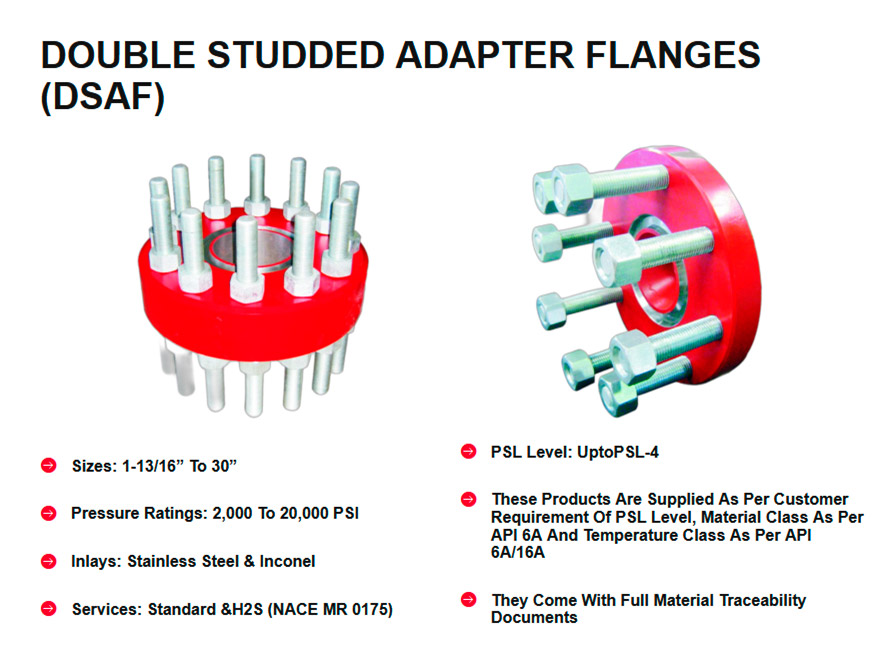 DOUBLE STUDDED ADAPTER FLANGES (DSAF)

Sizes: 1-13/16” To 30”

Pressure Ratings: 2,000 To 20,000 PSI

Inlays: Stainless Steel & Inconel

Services: Standard &H2S (NACE MR 0175)

PSL Level: UptoPSL-4

These Products Are Supplied As Per Customer Requirement Of PSL Level, Material Class As Per API 6A And Temperature Class As Per API 6A/16A

They Come With Full Material Traceability Documents